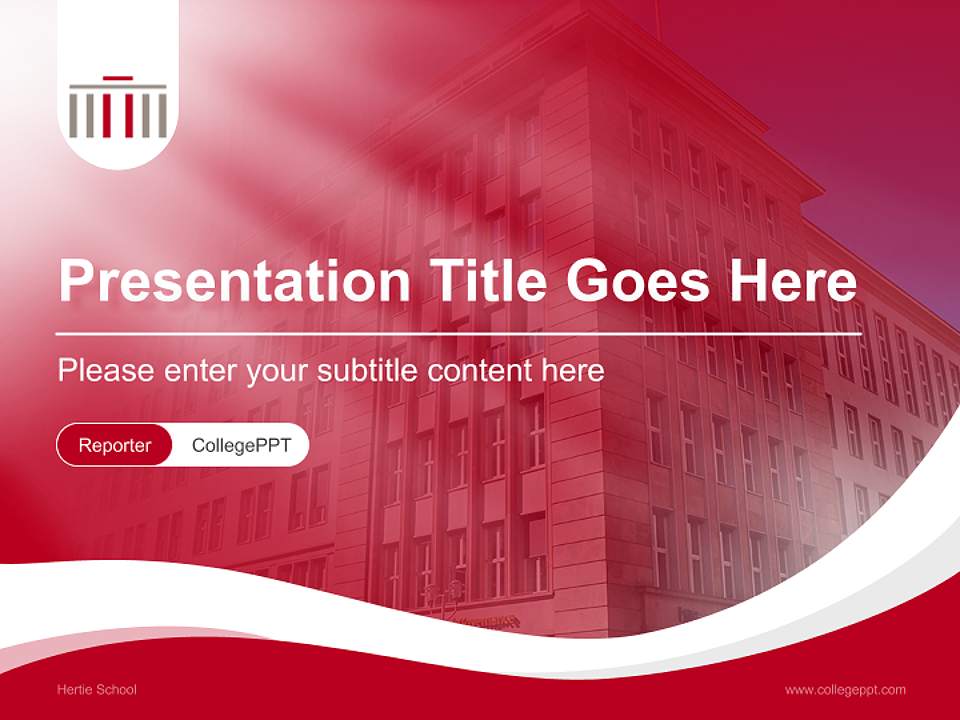 Presentation Title Goes Here

Please enter your subtitle content here

Reporter CollegePPT

Hertie School

www.collegeppt.com